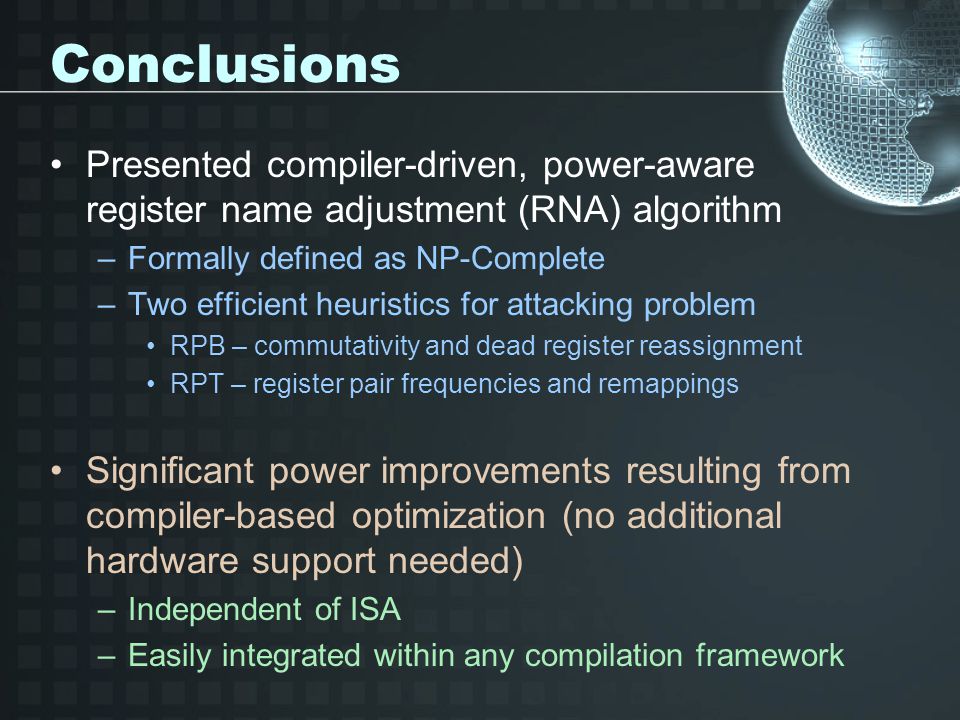 Conclusions

• Presented compiler-driven, power-aware register name adjustment (RNA) algorithm
– Formally defined as NP-Complete
– Two efficient heuristics for attacking problem
• RPB – commutativity and dead register reassignment
• RPT – register pair frequencies and remappings

• Significant power improvements resulting from compiler-based optimization (no additional hardware support needed)
– Independent of ISA
– Easily integrated within any compilation framework